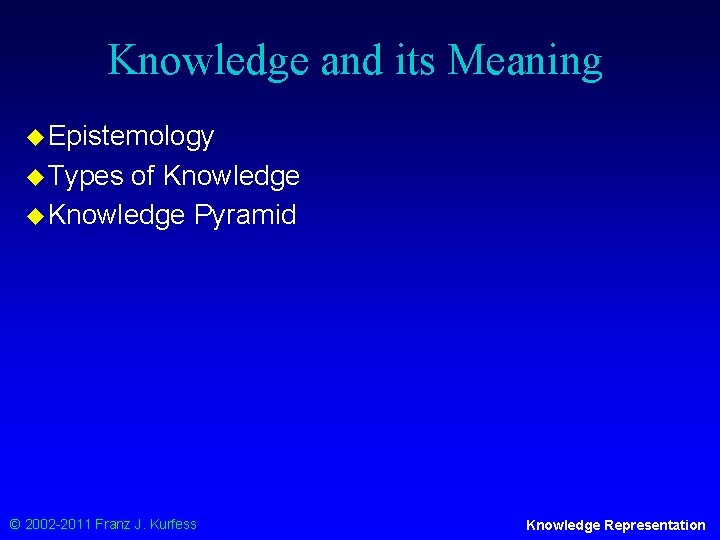 Knowledge and its Meaning

◆ Epistemology
◆ Types of Knowledge
◆ Knowledge Pyramid

© 2002-2011 Franz J. Kurfess

Knowledge Representation